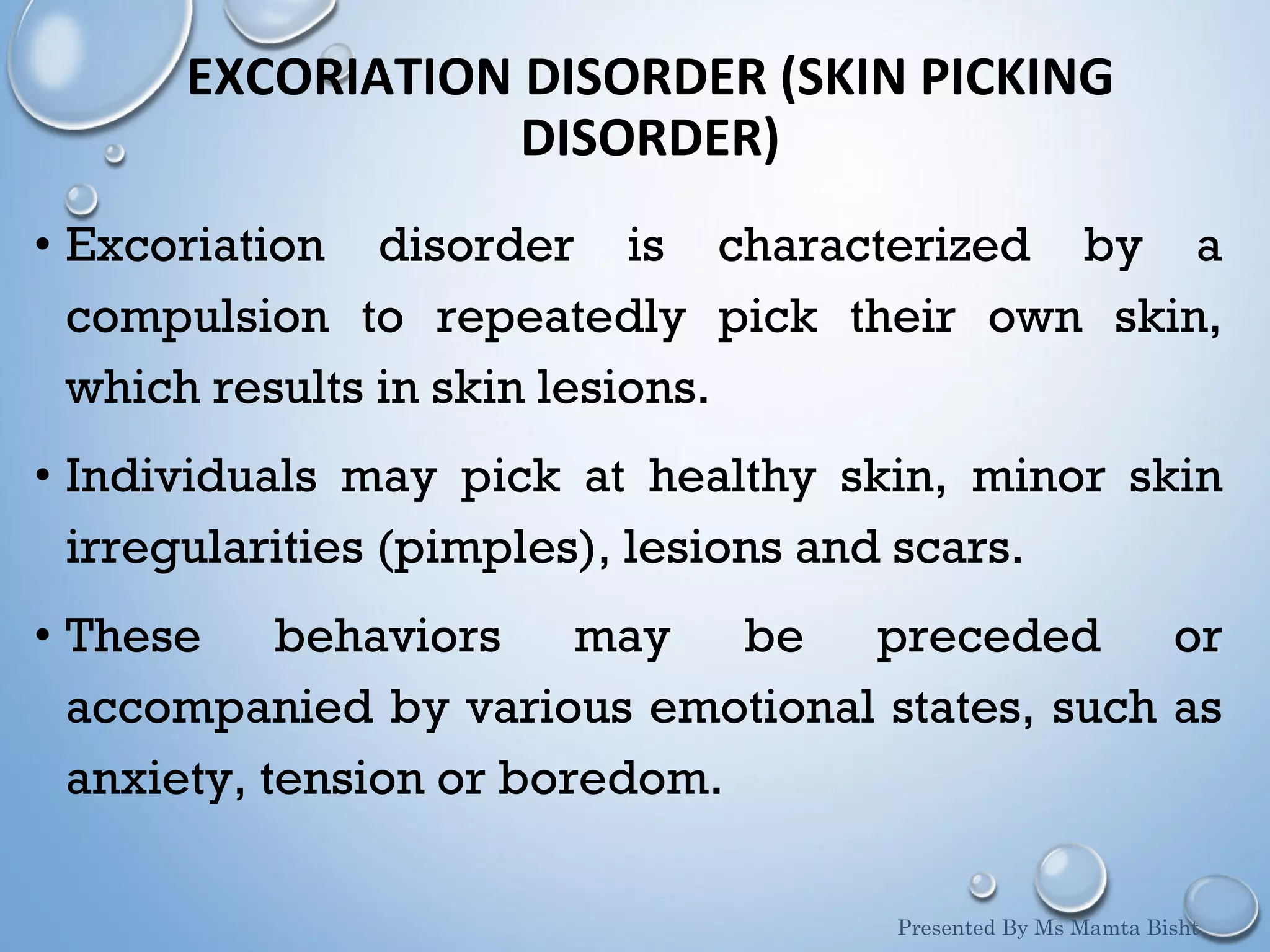 EXCORIATION DISORDER (SKIN PICKING DISORDER)

• Excoriation disorder is characterized by a compulsion to repeatedly pick their own skin, which results in skin lesions.

• Individuals may pick at healthy skin, minor skin irregularities (pimples), lesions and scars.

• These behaviors may be preceded or accompanied by various emotional states, such as anxiety, tension or boredom.

Presented By Ms Mamta Bisht